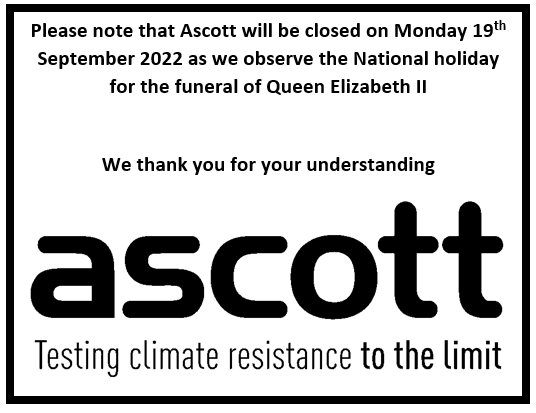 Please note that Ascott will be closed on Monday 19th September 2022 as we observe the National holiday for the funeral of Queen Elizabeth II

We thank you for your understanding

ascott

Testing climate resistance to the limit